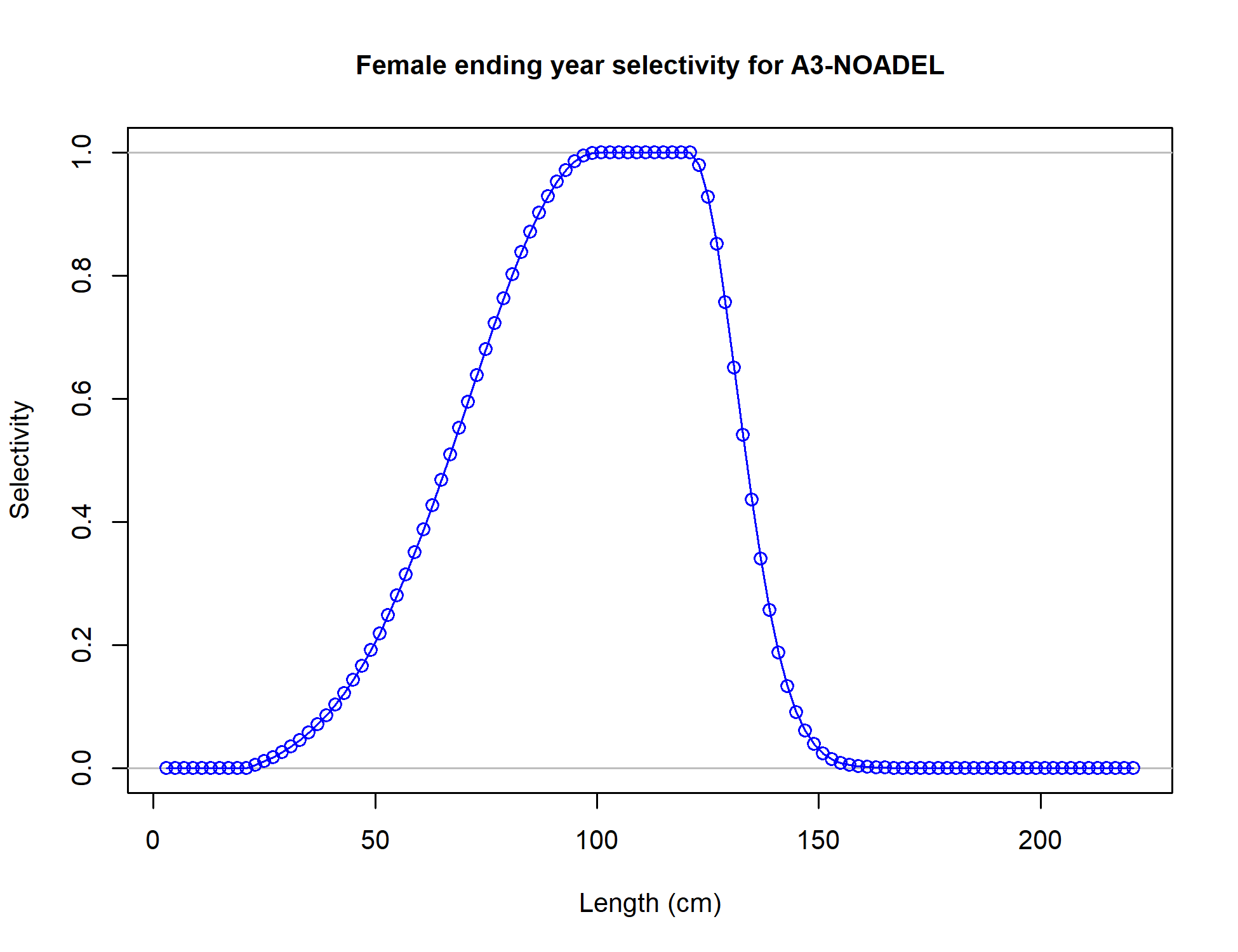 Female ending year selectivity for A3-NOADEL

Selectivity

1.0
0.8
0.6
0.4
0.2
0.0

0
50
100
150
200

Length (cm)